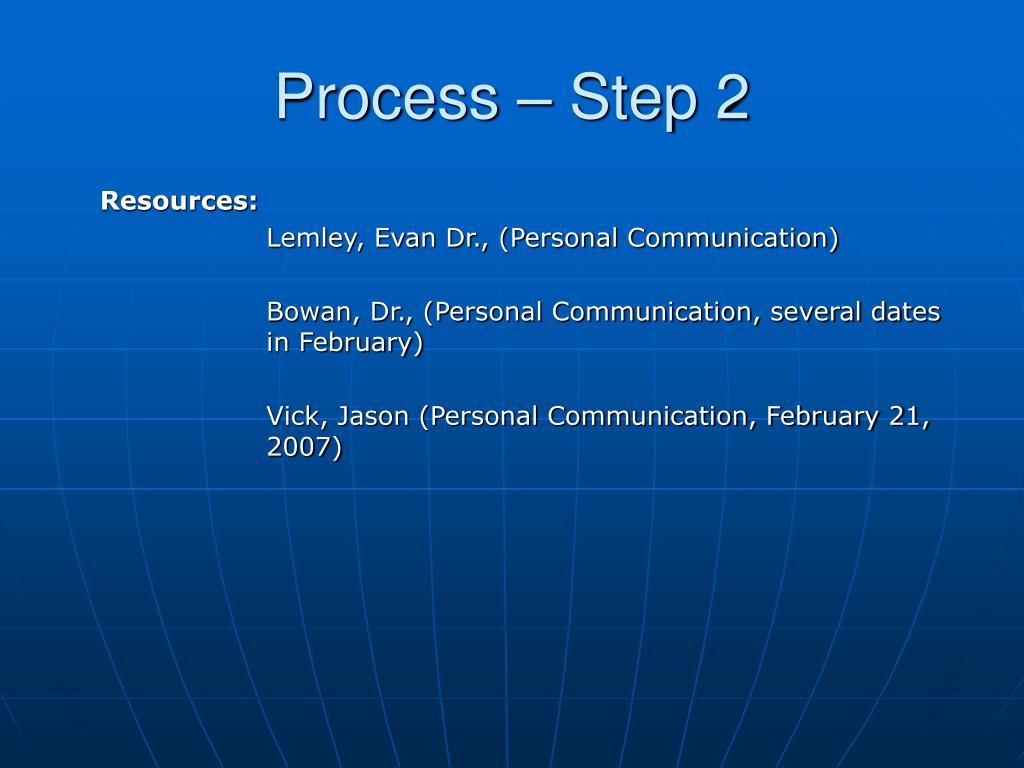 Process – Step 2

Resources:

Lemley, Evan Dr., (Personal Communication)

Bowan, Dr., (Personal Communication, several dates in February)

Vick, Jason (Personal Communication, February 21, 2007)